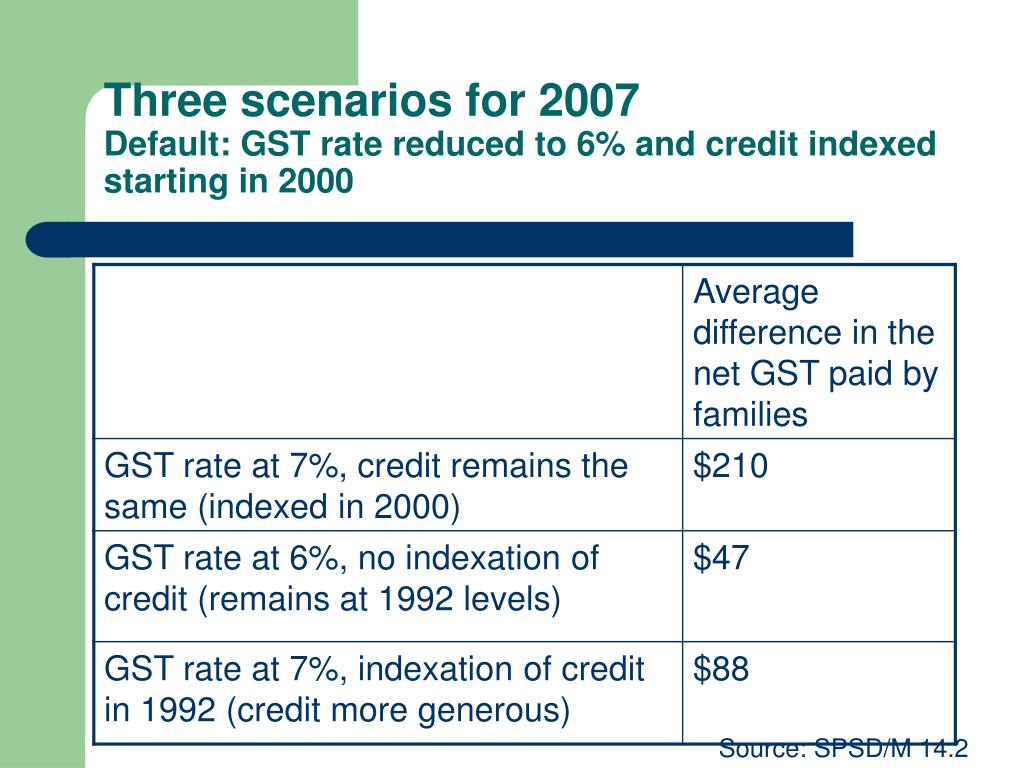 Three scenarios for 2007
Default: GST rate reduced to 6% and credit indexed starting in 2000

| | Average difference in the net GST paid by families |
|---|---|
| GST rate at 7%, credit remains the same (indexed in 2000) | \$210 |
| GST rate at 6%, no indexation of credit (remains at 1992 levels) | \$47 |
| GST rate at 7%, indexation of credit in 1992 (credit more generous) | \$88 |

Source: SPSD/M 14.2